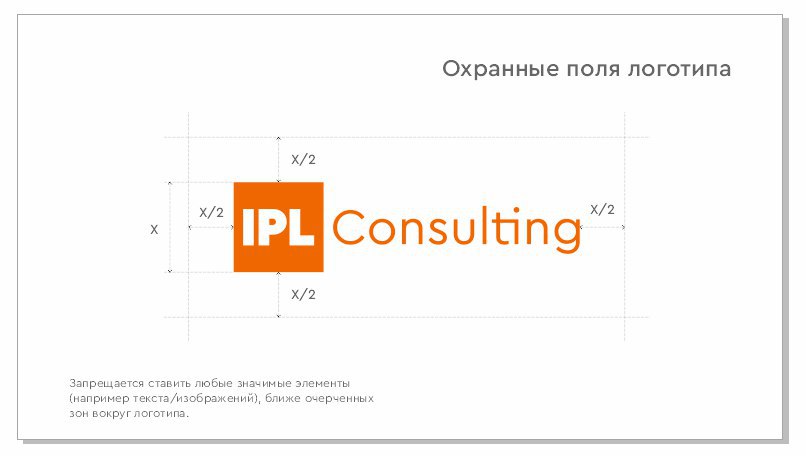 Охранные поля логотипа

X/2

X

X/2

IPL Consulting

X/2

X/2

Запрещается ставить любые значимые элементы (например текста/изображений), ближе очерченных зон вокруг логотипа.